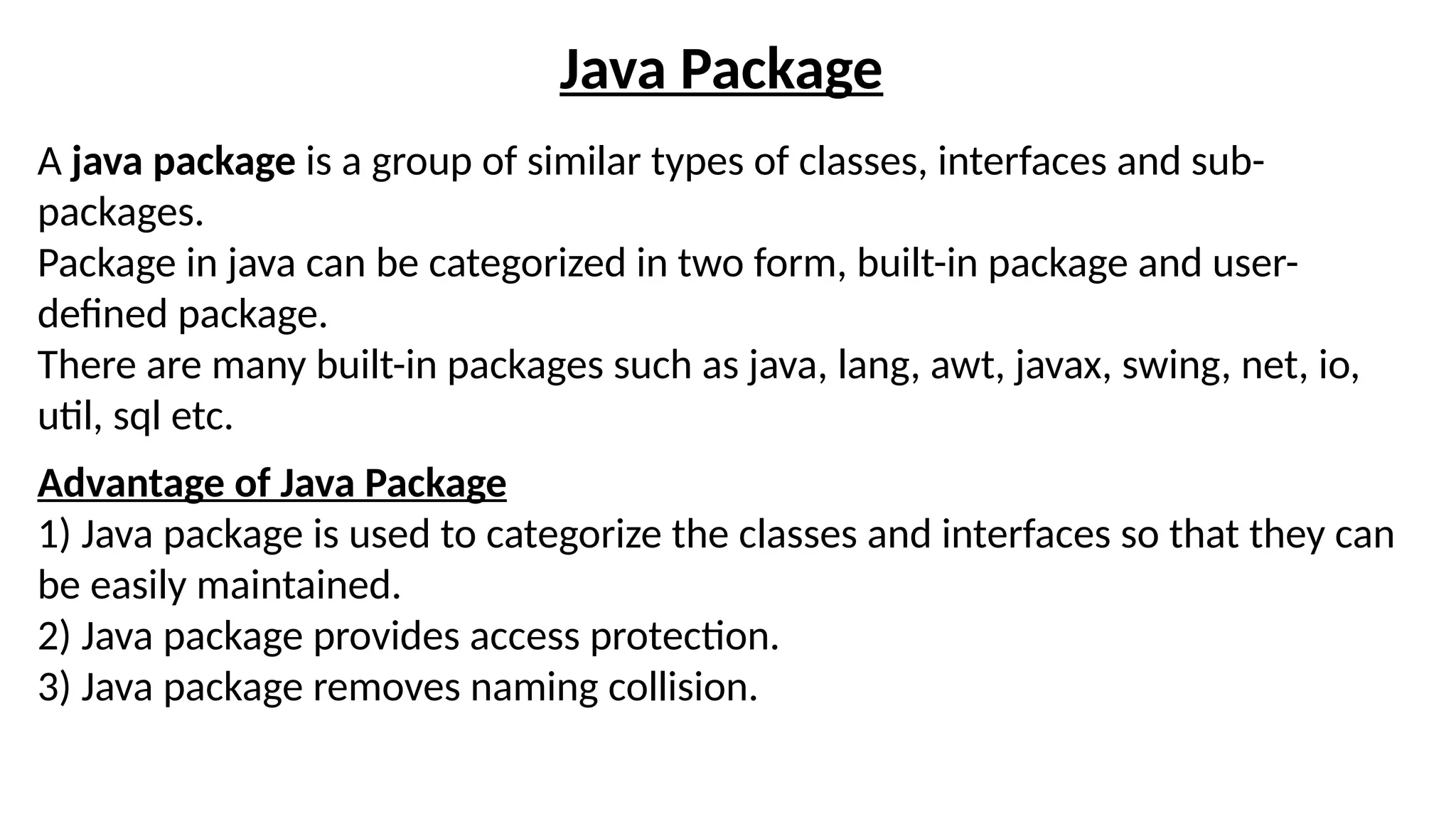 Java Package

A java package is a group of similar types of classes, interfaces and sub-packages.
Package in java can be categorized in two form, built-in package and user-defined package.
There are many built-in packages such as java, lang, awt, javax, swing, net, io, util, sql etc.

Advantage of Java Package
1) Java package is used to categorize the classes and interfaces so that they can be easily maintained.
2) Java package provides access protection.
3) Java package removes naming collision.